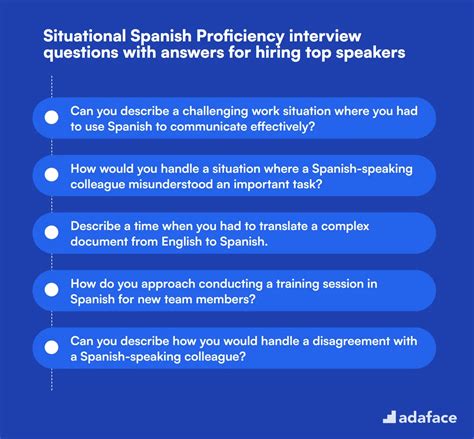 Situational Spanish Proficiency interview questions with answers for hiring top speakers

Can you describe a challenging work situation where you had to use Spanish to communicate effectively?

How would you handle a situation where a Spanish-speaking colleague misunderstood an important task?

Describe a time when you had to translate a complex document from English to Spanish.

How do you approach conducting a training session in Spanish for new team members?

Can you describe how you would handle a disagreement with a Spanish-speaking colleague?

adaface